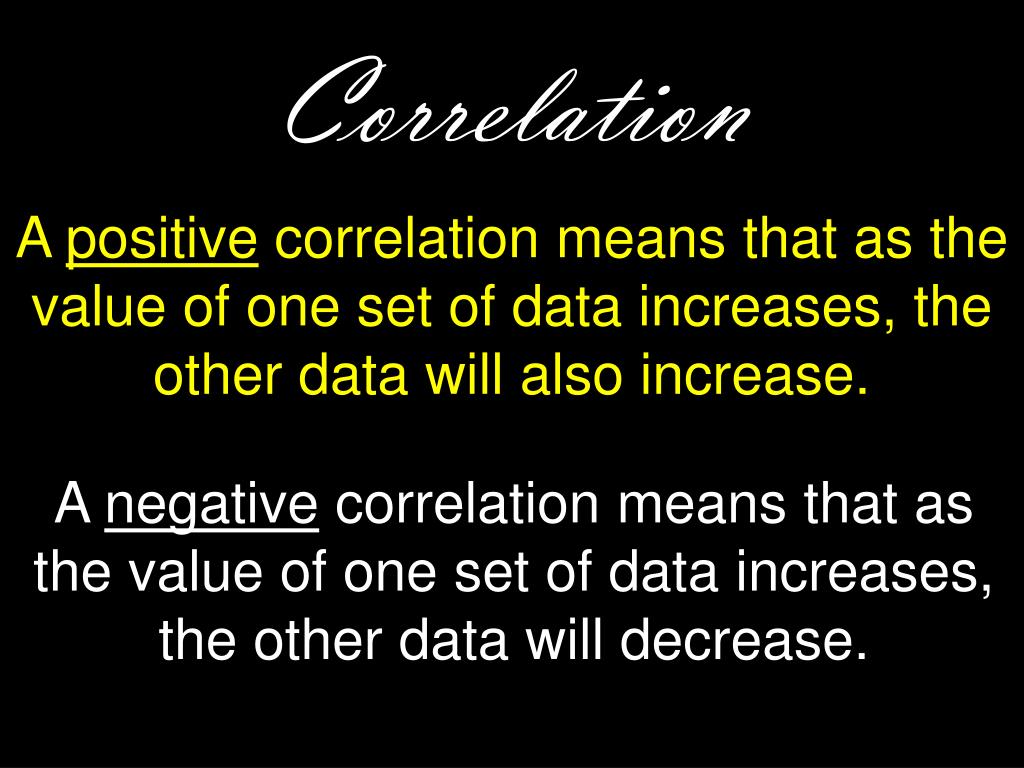 Correlation

A positive correlation means that as the value of one set of data increases, the other data will also increase.

A negative correlation means that as the value of one set of data increases, the other data will decrease.